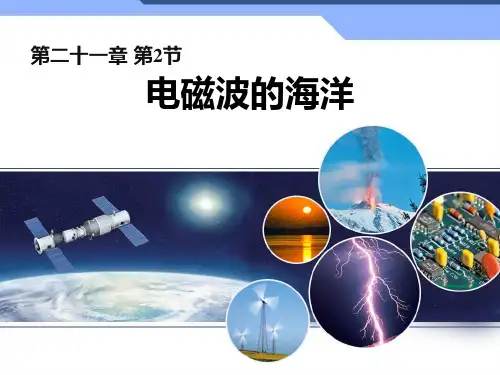 第二十一章 第2节

电磁波的海洋